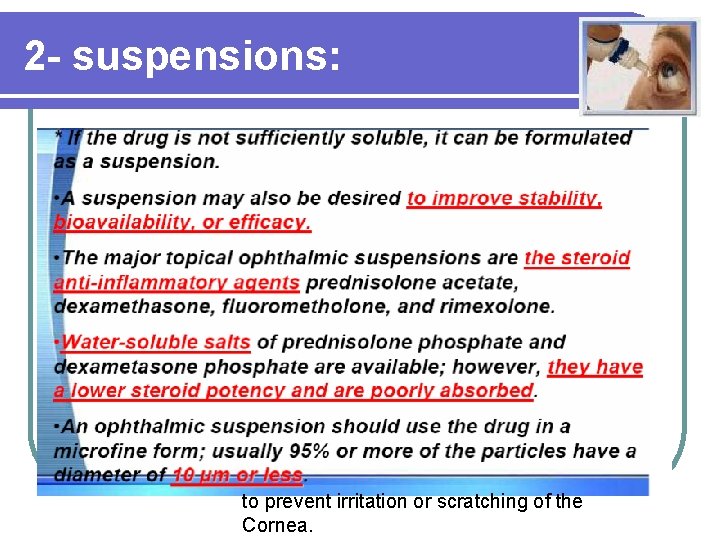 2- suspensions:

* If the drug is not sufficiently soluble, it can be formulated as a suspension.

•A suspension may also be desired to improve stability, bioavailability, or efficacy.

•The major topical ophthalmic suspensions are the steroid anti-inflammatory agents prednisolone acetate, dexamethasone, fluorometholone, and rimexolone.

•Water-soluble salts of prednisolone phosphate and dexametasone phosphate are available; however, they have a lower steroid potency and are poorly absorbed.

•An ophthalmic suspension should use the drug in a microfine form; usually 95% or more of the particles have a diameter of 10 μm or less.

to prevent irritation or scratching of the Cornea.